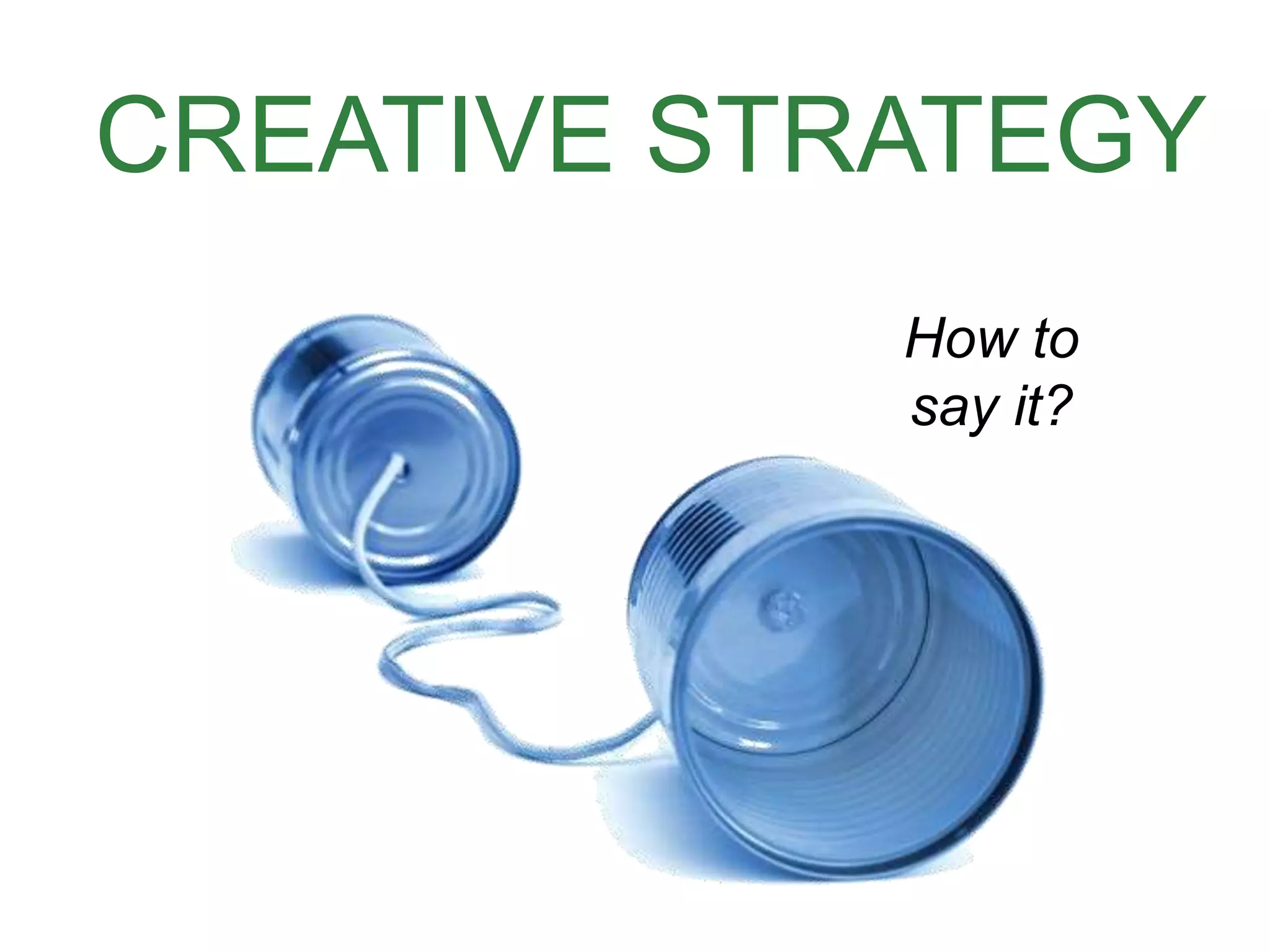 CREATIVE STRATEGY

How to say it?